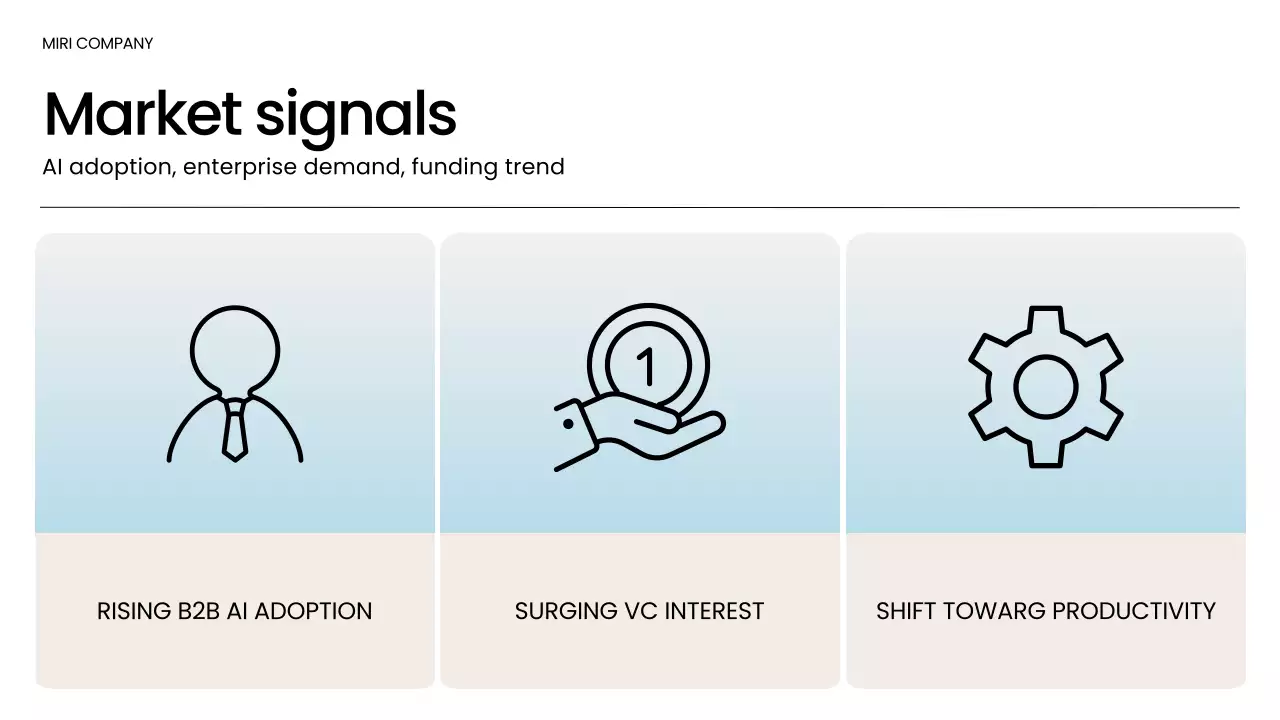 MIRI COMPANY

Market signals

AI adoption, enterprise demand, funding trend

1

RISING B2B AI ADOPTION

SURGING VC INTEREST

SHIFT TOWARG PRODUCTIVITY